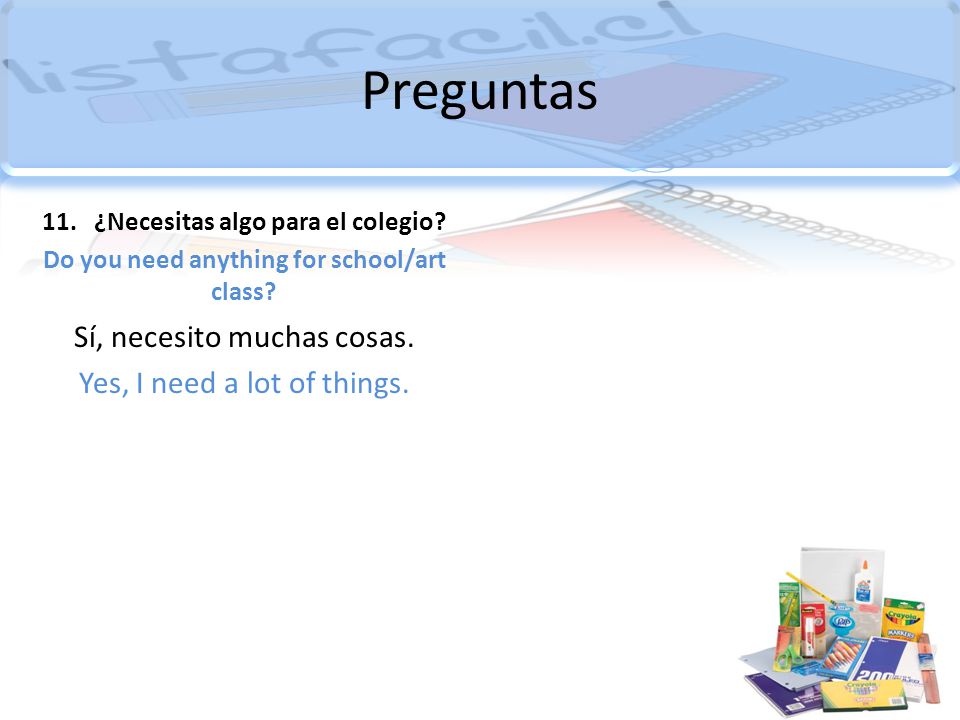 listafacil.cl

Preguntas

11. ¿Necesitas algo para el colegio?

Do you need anything for school/art class?

Sí, necesito muchas cosas.

Yes, I need a lot of things.

Crayola

MARKERS

200

Crayola